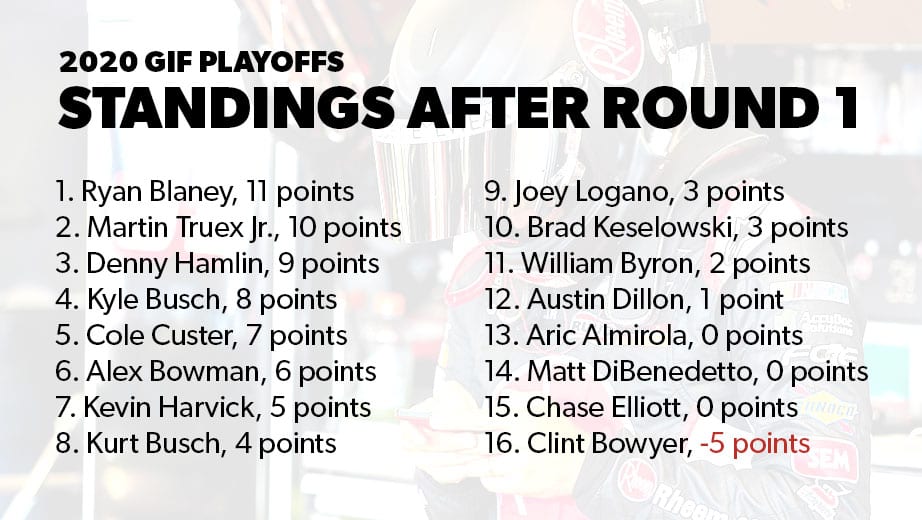 2020 GIF PLAYOFFS
STANDINGS AFTER ROUND 1

1. Ryan Blaney, 11 points
2. Martin Truex Jr., 10 points
3. Denny Hamlin, 9 points
4. Kyle Busch, 8 points
5. Cole Custer, 7 points
6. Alex Bowman, 6 points
7. Kevin Harvick, 5 points
8. Kurt Busch, 4 points

9. Joey Logano, 3 points
10. Brad Keselowski, 3 points
11. William Byron, 2 points
12. Austin Dillon, 1 point
13. Aric Almirola, 0 points
14. Matt DiBenedetto, 0 points
15. Chase Elliott, 0 points
16. Clint Bowyer, -5 points